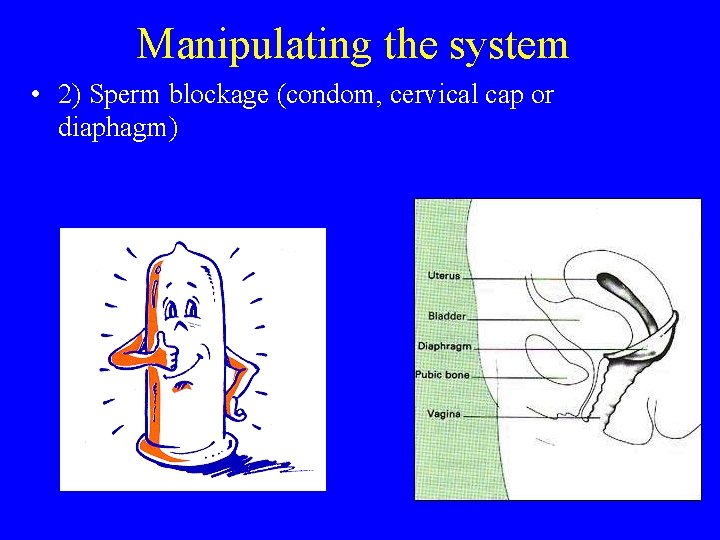 Manipulating the system

• 2) Sperm blockage (condom, cervical cap or diaphagm)

Uterus
Bladder
Diaphragm
Pubic bone
Vagina